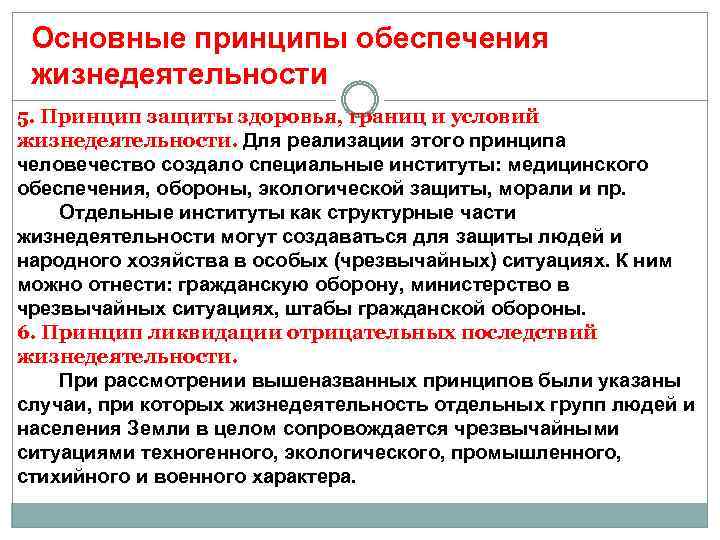 Основные принципы обеспечения жизнедеятельности

5. Принцип защиты здоровья, границ и условий жизнедеятельности. Для реализации этого принципа человечество создало специальные институты: медицинского обеспечения, обороны, экологической защиты, морали и пр.

Отдельные институты как структурные части жизнедеятельности могут создаваться для защиты людей и народного хозяйства в особых (чрезвычайных) ситуациях. К ним можно отнести: гражданскую оборону, министерство в чрезвычайных ситуациях, штабы гражданской обороны.

6. Принцип ликвидации отрицательных последствий жизнедеятельности.

При рассмотрении вышеназванных принципов были указаны случаи, при которых жизнедеятельность отдельных групп людей и населения Земли в целом сопровождается чрезвычайными ситуациями техногенного, экологического, промышленного, стихийного и военного характера.